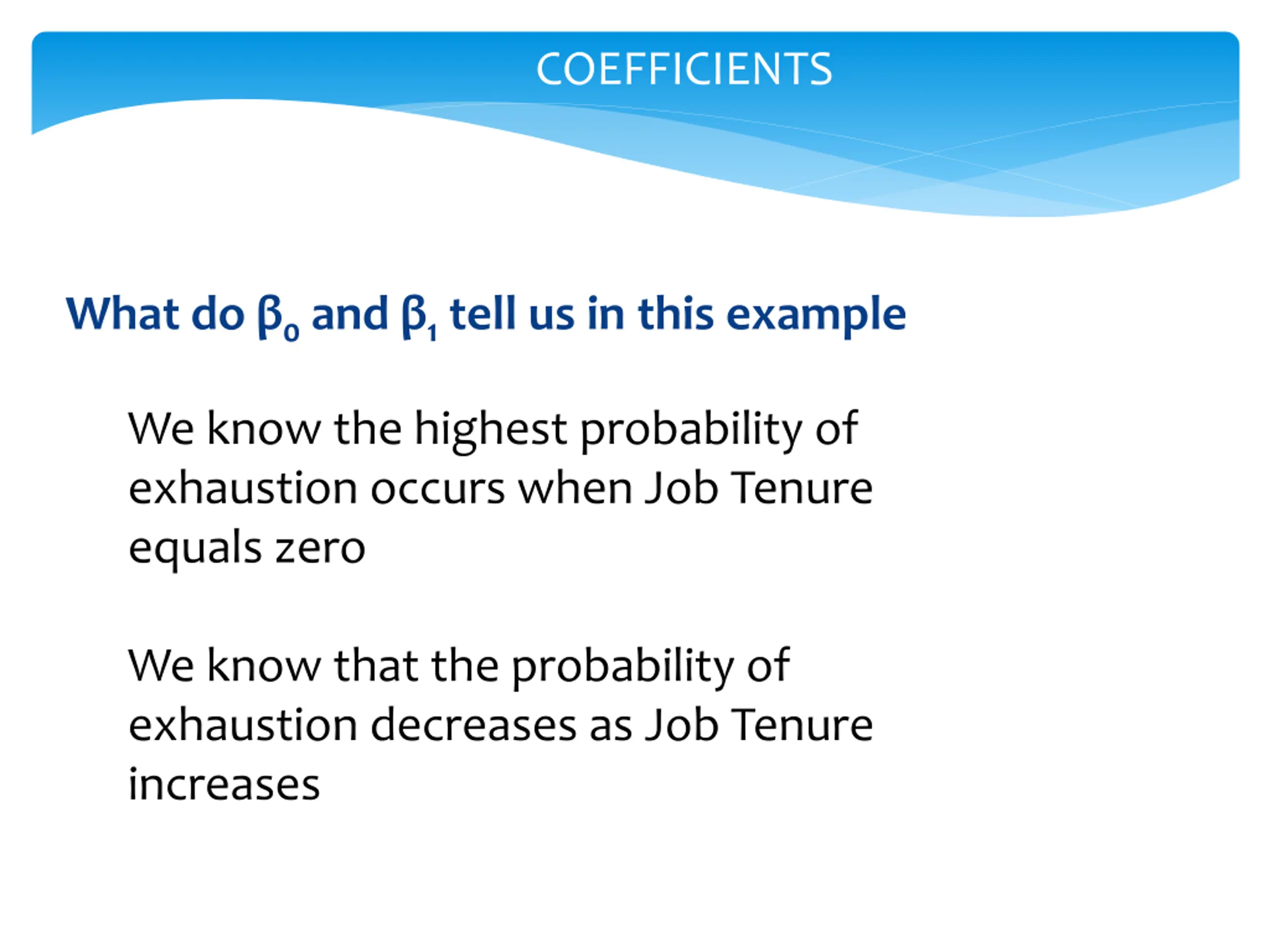 COEFFICIENTS

What do $\beta_0$ and $\beta_1$ tell us in this example

We know the highest probability of exhaustion occurs when Job Tenure equals zero

We know that the probability of exhaustion decreases as Job Tenure increases